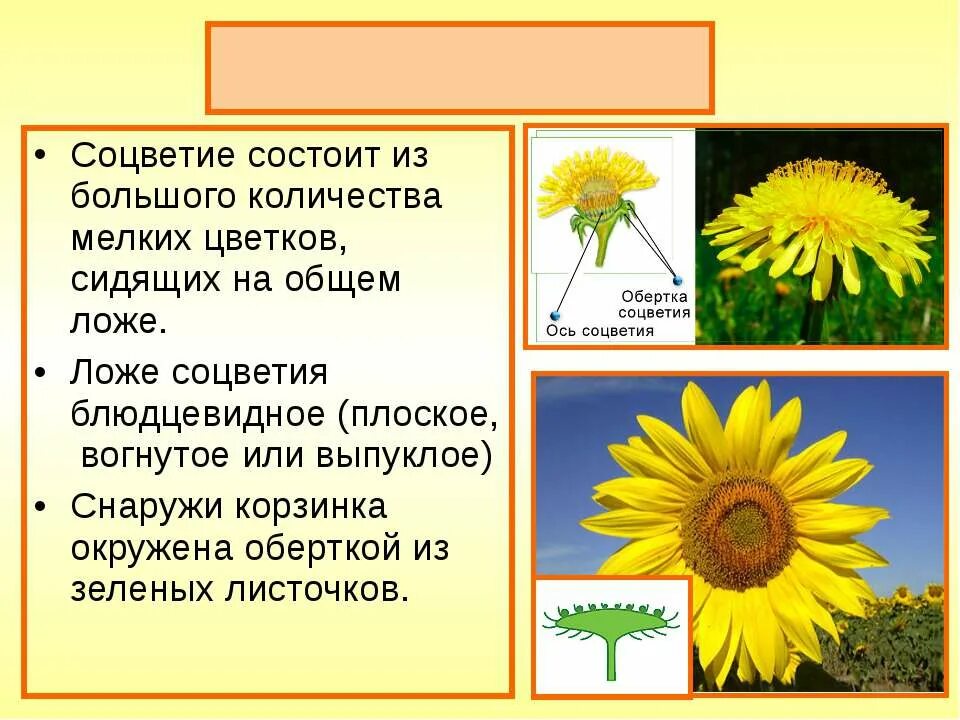 • Соцветие состоит из большого количества мелких цветков, сидящих на общем ложе.
• Ложе соцветия блюдцевидное (плоское, вогнутое или выпуклое)
• Снаружи корзинка окружена оберткой из зеленых листочков.

Обертка соцветия
Ось соцветия